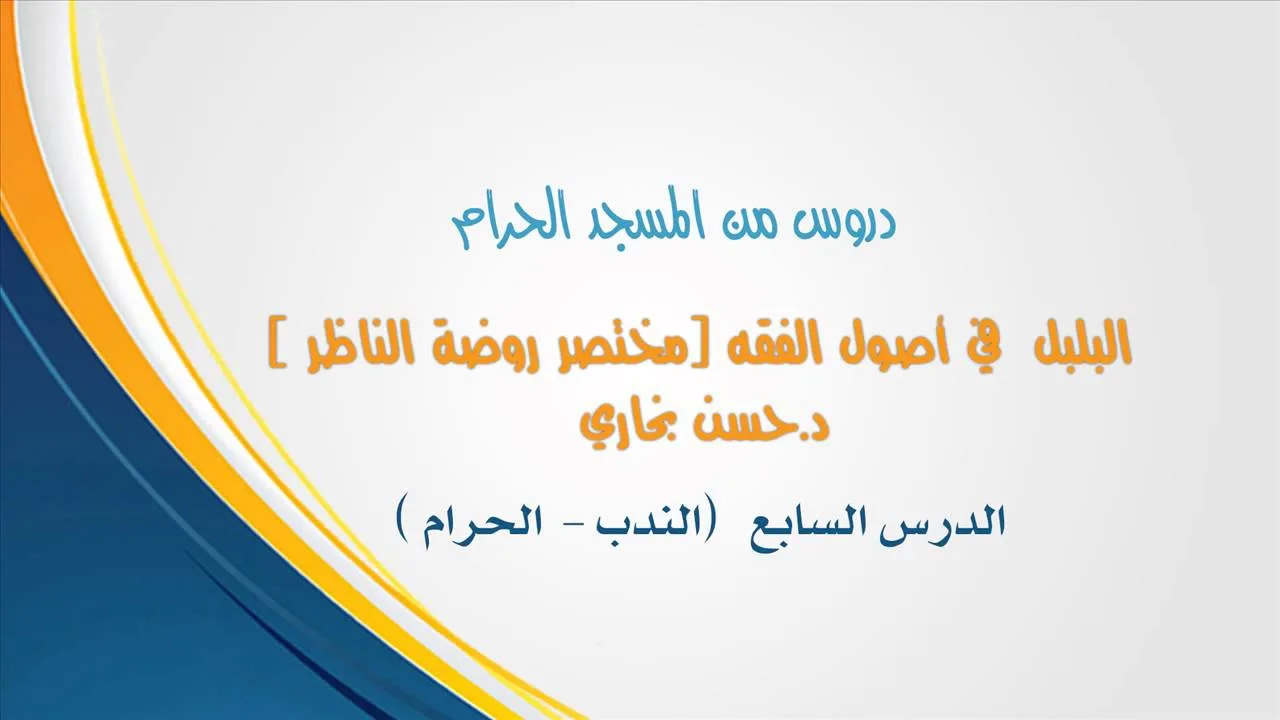 دروس من المسجد الحرام

البلبل في أصول الفقه [مختصر روضة الناظر ]
د.حسن بخاري

الدرس السابع (الندب - الحرام )